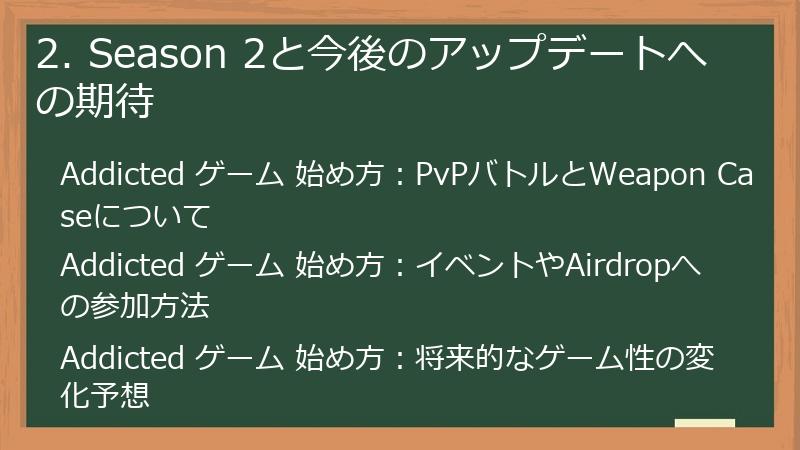 2. Season 2と今後のアップデートへの期待

Addicted ゲーム 始め方：PvPバトルとWeapon Caseについて

Addicted ゲーム 始め方：イベントやAirdropへの参加方法

Addicted ゲーム 始め方：将来的なゲーム性の変化予想